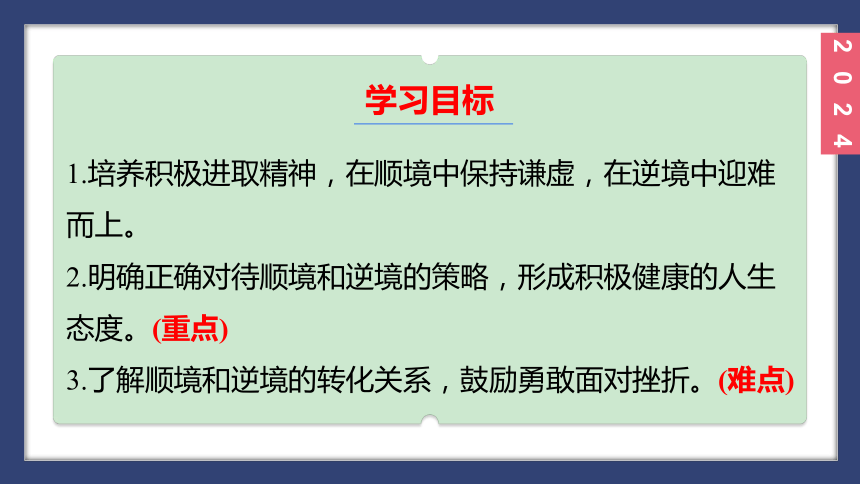 2024

学习目标

1.培养积极进取精神，在顺境中保持谦虚，在逆境中迎难而上。

2.明确正确对待顺境和逆境的策略，形成积极健康的人生态度。(重点)

3.了解顺境和逆境的转化关系，鼓励勇敢面对挫折。(难点)